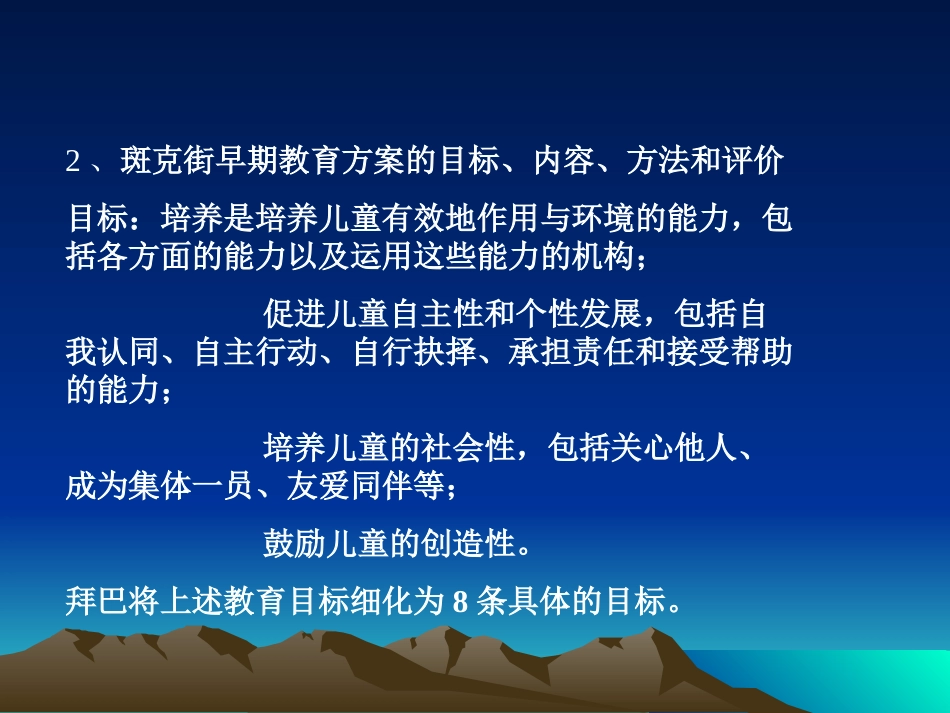 2 、斑克街早期教育方案的目标、内容、方法和评价

目标：培养是培养儿童有效地作用与环境的能力，包括各方面的能力以及运用这些能力的机构；

促进儿童自主性和个性发展，包括自我认同、自主行动、自行抉择、承担责任和接受帮助的能力；

培养儿童的社会性，包括关心他人、成为集体一员、友爱同伴等；

鼓励儿童的创造性。

拜巴将上述教育目标细化为 8 条具体的目标。